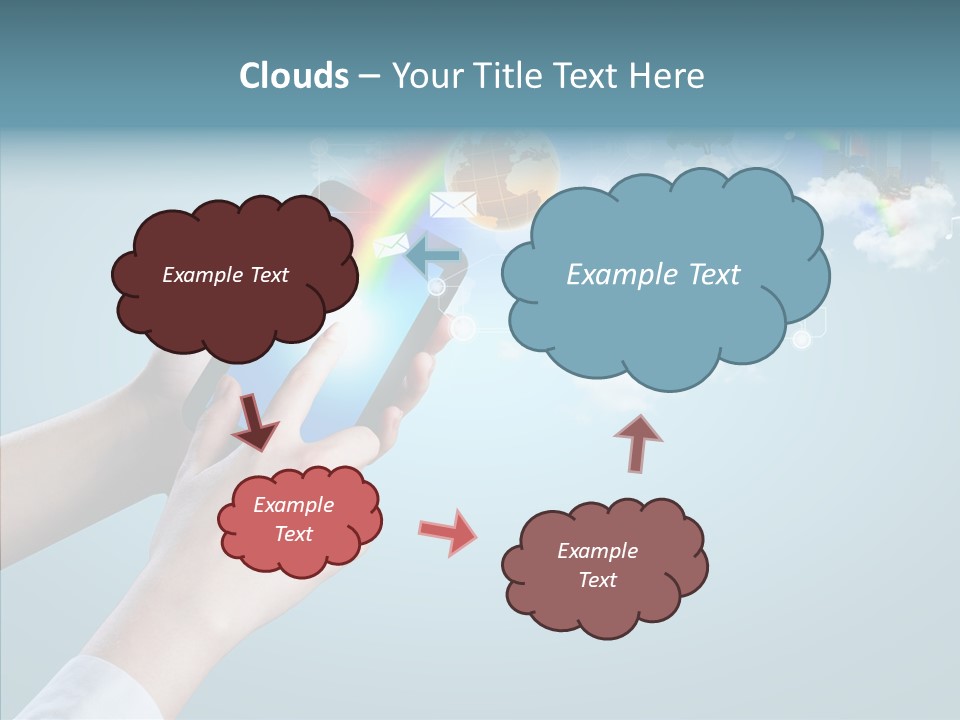 Clouds – Your Title Text Here

Example Text

Example Text

Example Text

Example Text